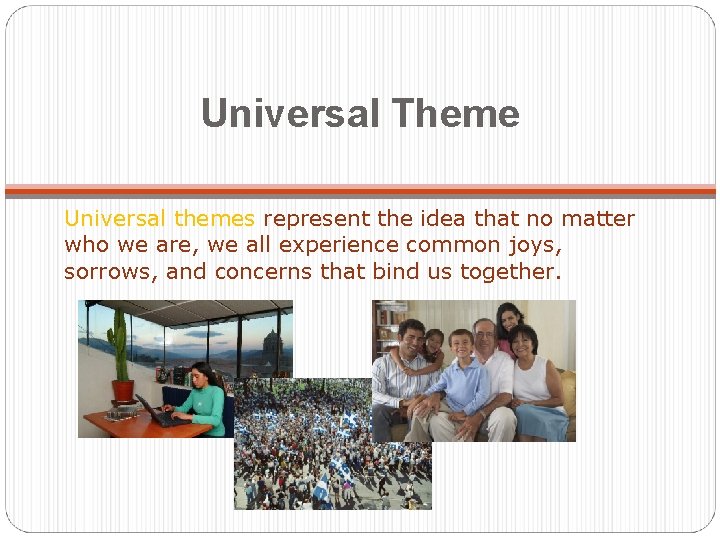 Universal Theme

Universal themes represent the idea that no matter who we are, we all experience common joys, sorrows, and concerns that bind us together.